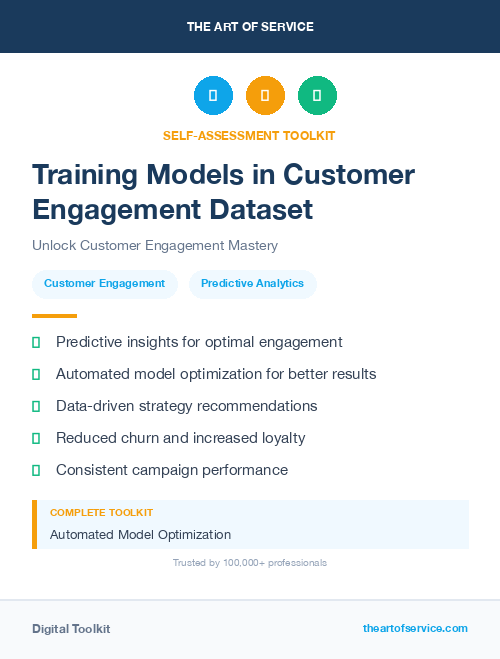 THE ART OF SERVICE

SELF-ASSESSMENT TOOLKIT

Training Models in Customer Engagement Dataset

Unlock Customer Engagement Mastery

Customer Engagement

Predictive Analytics

Predictive insights for optimal engagement

Automated model optimization for better results

Data-driven strategy recommendations

Reduced churn and increased loyalty

Consistent campaign performance

COMPLETE TOOLKIT

Automated Model Optimization

Trusted by 100,000+ professionals

Digital Toolkit

theartofservice.com